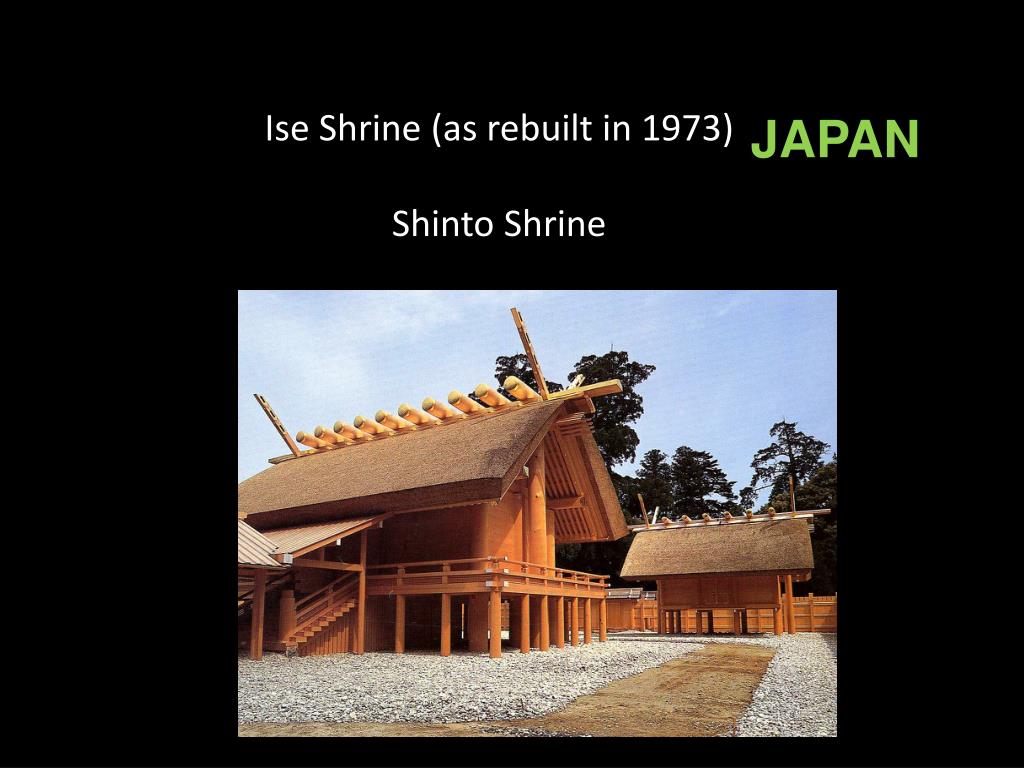 Ise Shrine (as rebuilt in 1973) JAPAN

Shinto Shrine